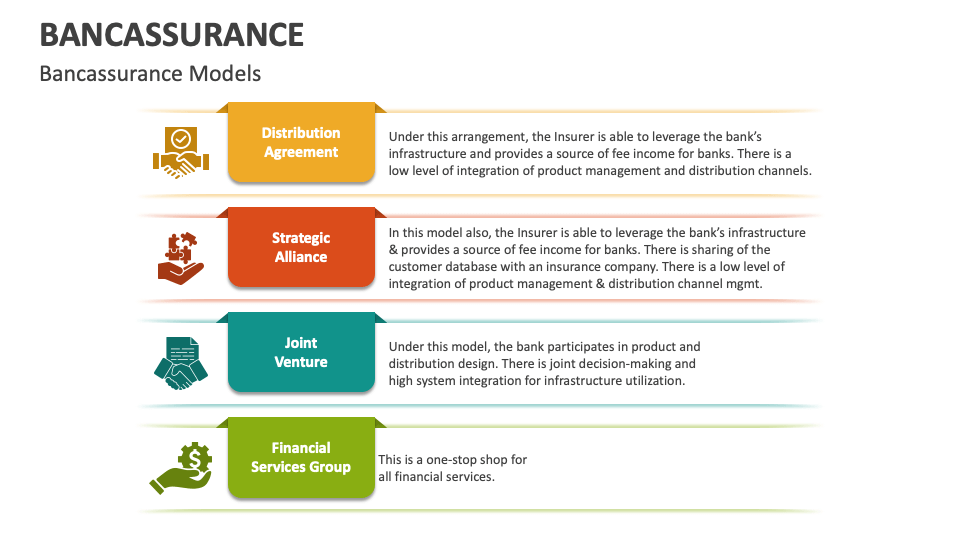 BANCASSURANCE

Bancassurance Models

Distribution Agreement

Under this arrangement, the Insurer is able to leverage the bank's infrastructure and provides a source of fee income for banks. There is a low level of integration of product management and distribution channels.

Strategic Alliance

In this model also, the Insurer is able to leverage the bank's infrastructure & provides a source of fee income for banks. There is sharing of the customer database with an insurance company. There is a low level of integration of product management & distribution channel mgmt.

Joint Venture

Under this model, the bank participates in product and distribution design. There is joint decision-making and high system integration for infrastructure utilization.

Financial Services Group

This is a one-stop shop for all financial services.